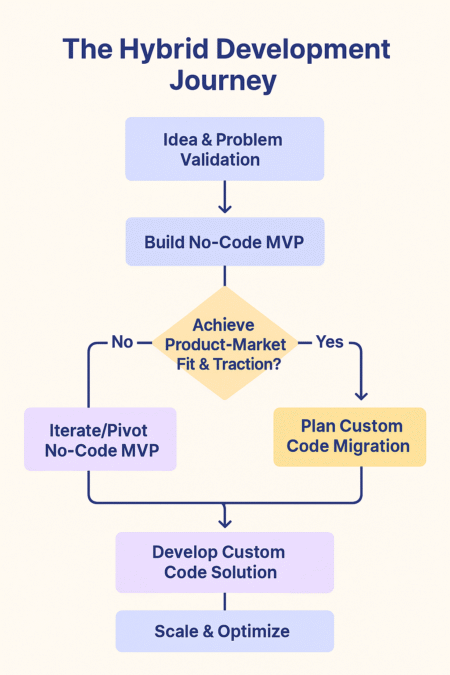 The Hybrid Development Journey

Idea & Problem Validation

Build No-Code MVP

Achieve Product-Market Fit & Traction?

No

Yes

Iterate/Pivot No-Code MVP

Plan Custom Code Migration

Develop Custom Code Solution

Scale & Optimize